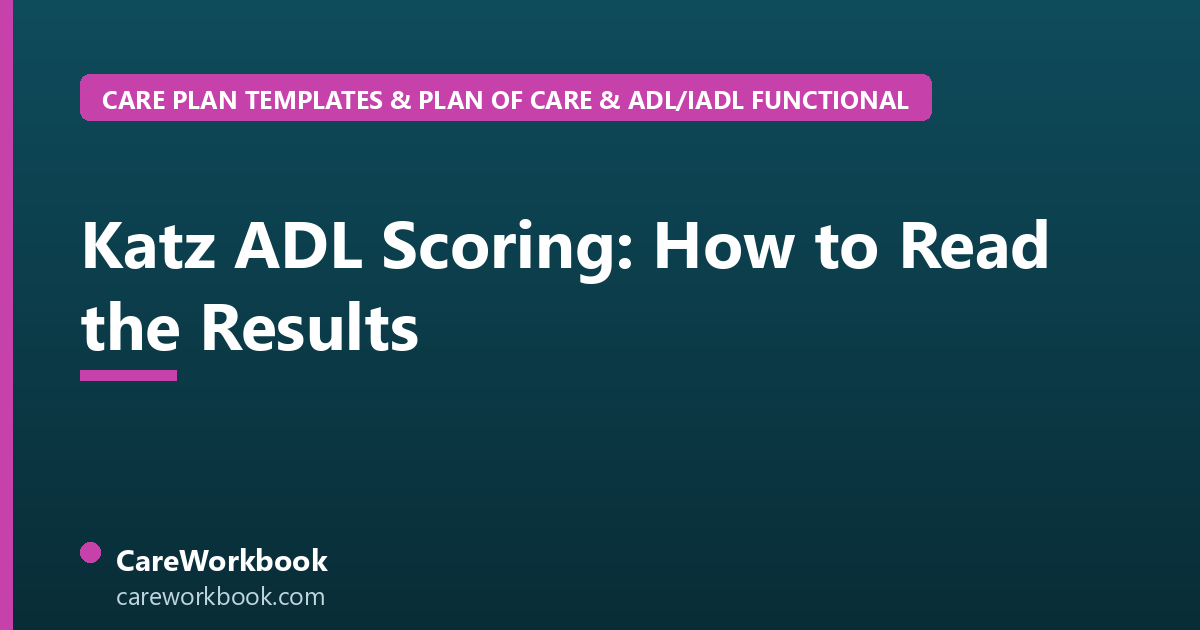 CARE PLAN TEMPLATES & PLAN OF CARE & ADL/IADL FUNCTIONAL

Katz ADL Scoring: How to Read the Results

CareWorkbook
careworkbook.com